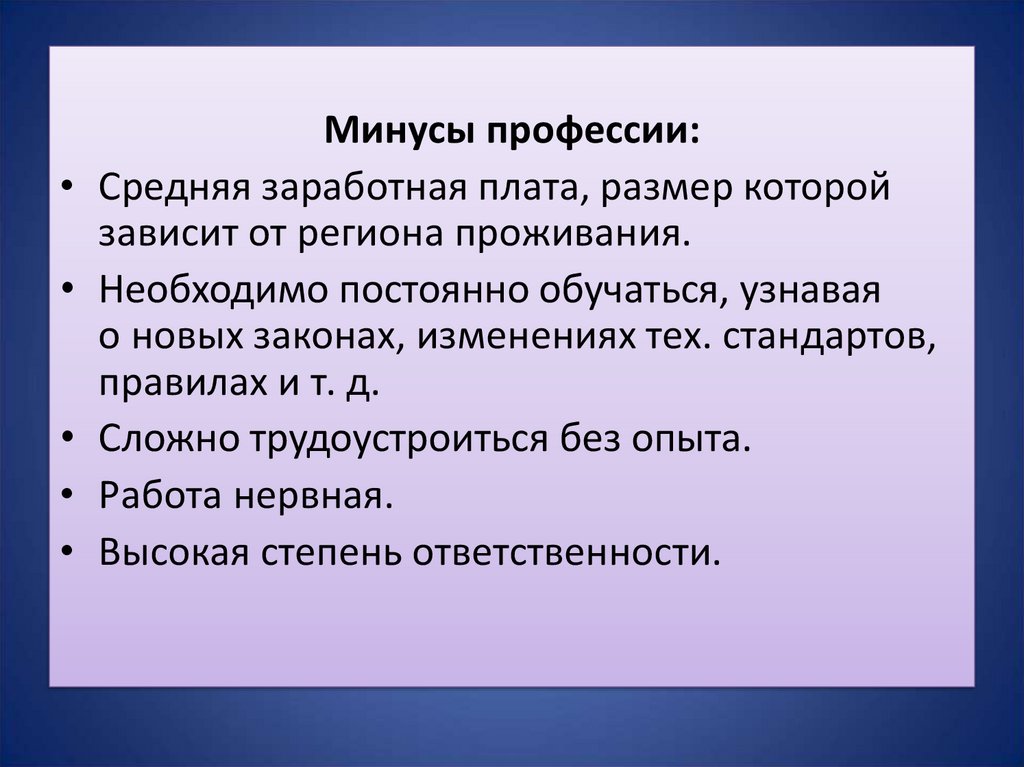 Минусы профессии:

• Средняя заработная плата, размер которой зависит от региона проживания.
• Необходимо постоянно обучаться, узнавая о новых законах, изменениях тех. стандартов, правилах и т. д.
• Сложно трудоустроиться без опыта.
• Работа нервная.
• Высокая степень ответственности.